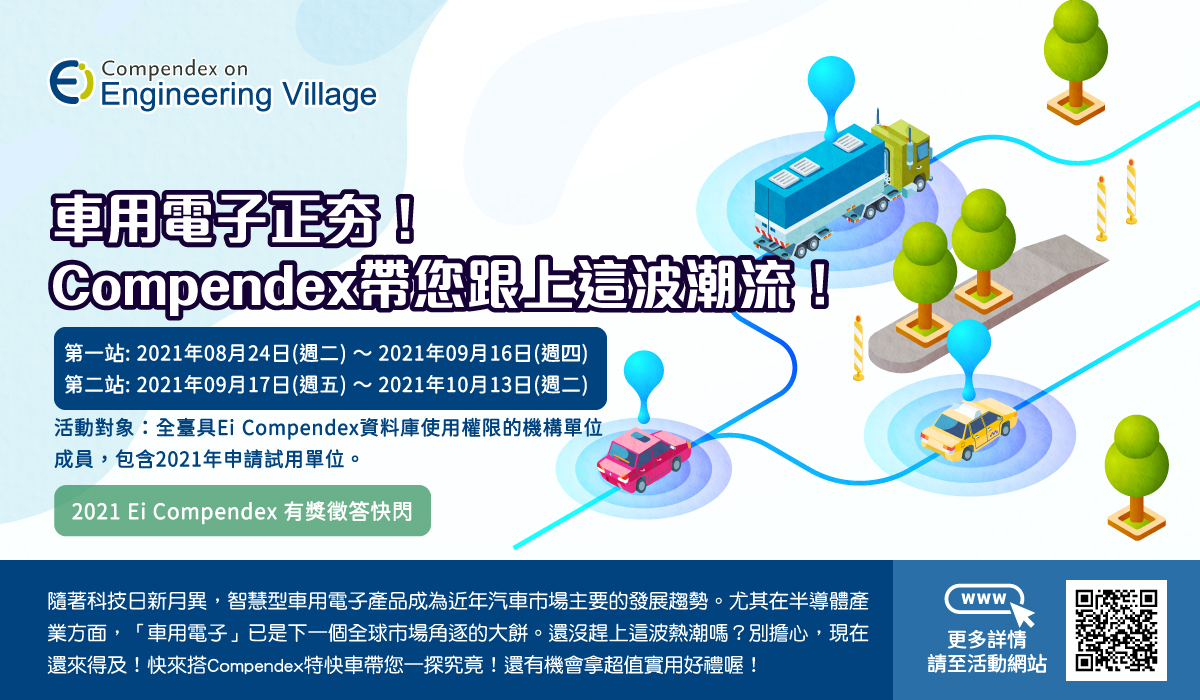 Ei Compendex on Engineering Village

車用電子正夯！
Compendex帶您跟上這波潮流！

第一站: 2021年08月24日(週二) ～ 2021年09月16日(週四)
第二站: 2021年09月17日(週五) ～ 2021年10月13日(週二)

活動對象：全臺具Ei Compendex資料庫使用權限的機構單位成員，包含2021年申請試用單位。

2021 Ei Compendex 有獎徵答快閃

隨著科技日新月異，智慧型車用電子產品成為近年汽車市場主要的發展趨勢。尤其在半導體產業方面，「車用電子」已是下一個全球市場角逐的大餅。還沒趕上這波熱潮嗎？別擔心，現在還來得及！快來搭Compendex特快車帶您一探究竟！還有機會拿超值實用好禮喔！

WWW
更多詳情
請至活動網站